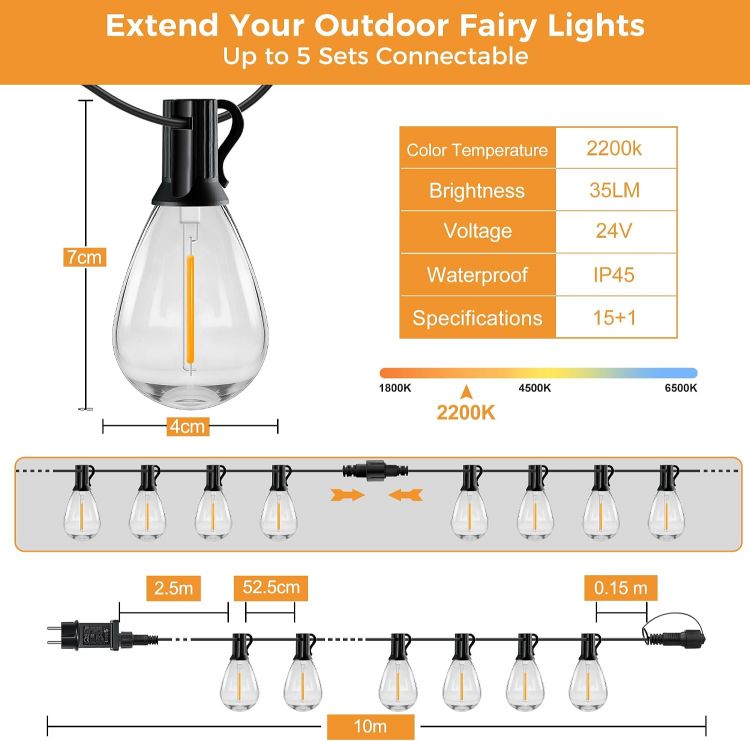 Extend Your Outdoor Fairy Lights
Up to 5 Sets Connectable

7cm

4cm

| Color Temperature | 2200k |
|---|---|
| Brightness | 35LM |
| Voltage | 24V |
| Waterproof | IP45 |
| Specifications | 15+1 |

1800K 4500K 6500K
2200K

2.5m 52.5cm 0.15 m

10m